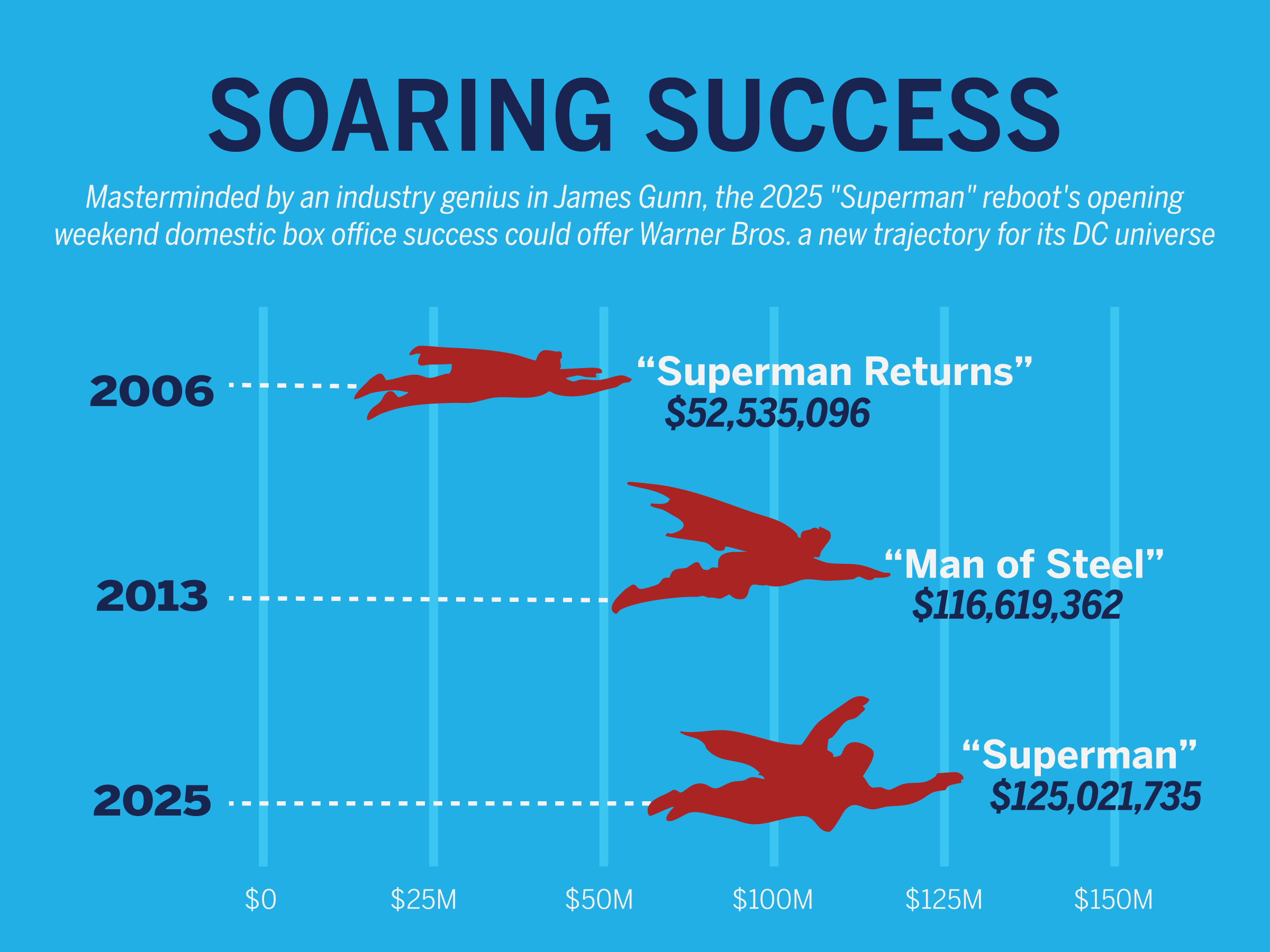 SOARING SUCCESS

Masterminded by an industry genius in James Gunn, the 2025 "Superman" reboot's opening weekend domestic box office success could offer Warner Bros. a new trajectory for its DC universe

2006
“Superman Returns”
$52,535,096

2013
“Man of Steel”
$116,619,362

2025
“Superman”
$125,021,735

$0
$25M
$50M
$100M
$125M
$150M